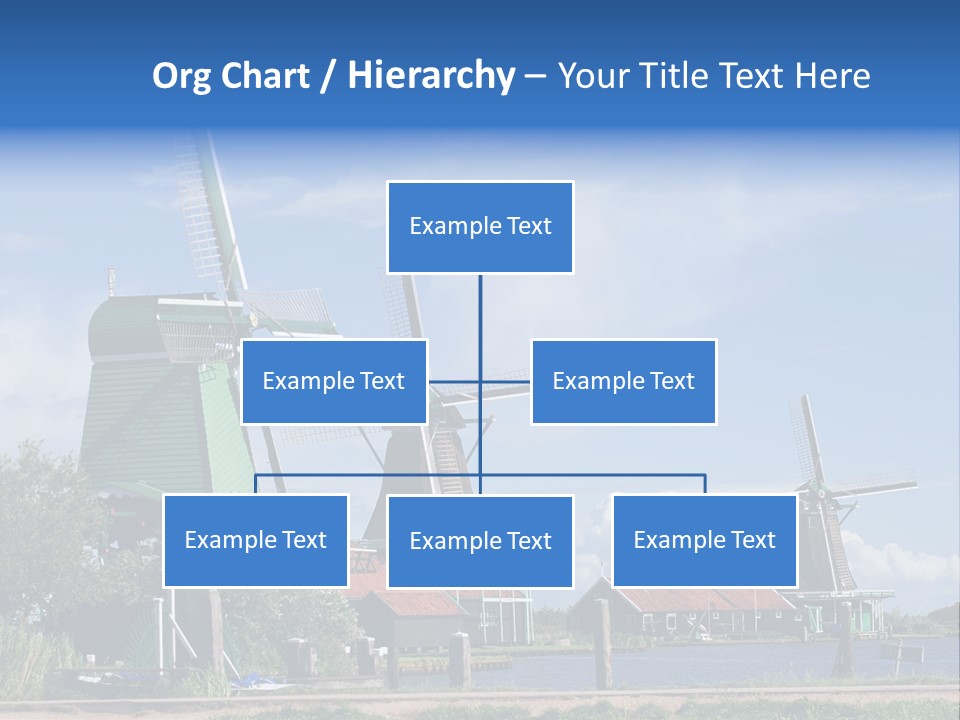 Org Chart / Hierarchy – Your Title Text Here

Example Text

Example Text

Example Text

Example Text

Example Text

Example Text